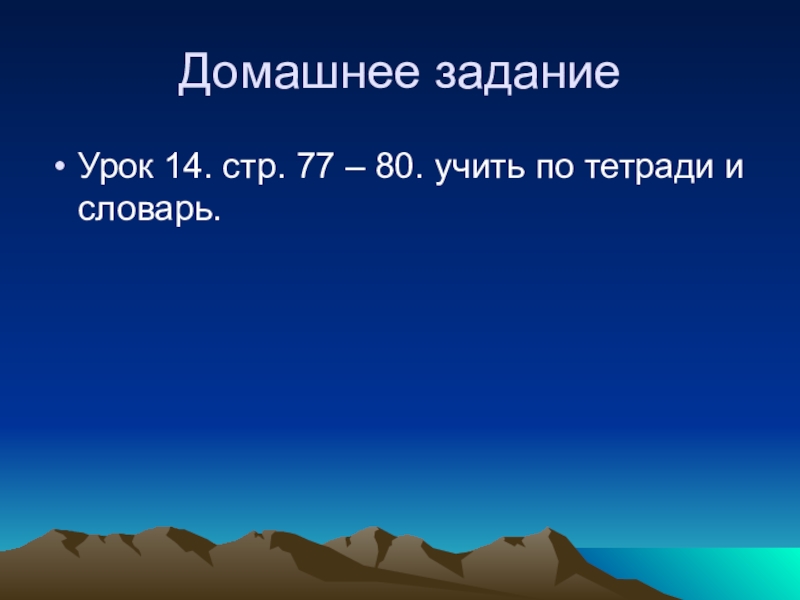 Домашнее задание

• Урок 14. стр. 77 – 80. учить по тетради и словарь.